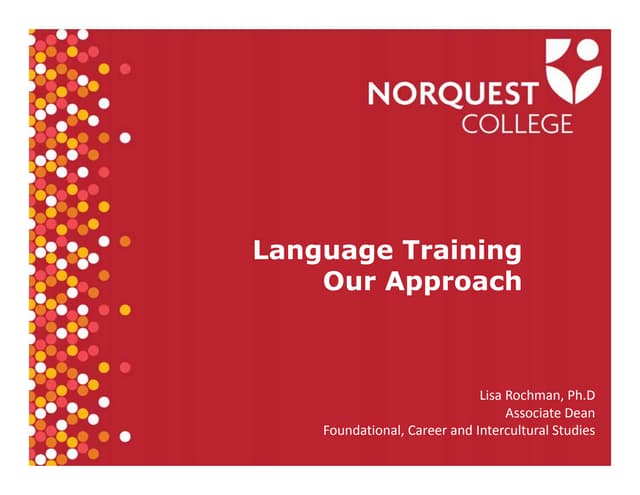 NORQUEST COLLEGE

Language Training
Our Approach

Lisa Rochman, Ph.D
Associate Dean
Foundational, Career and Intercultural Studies